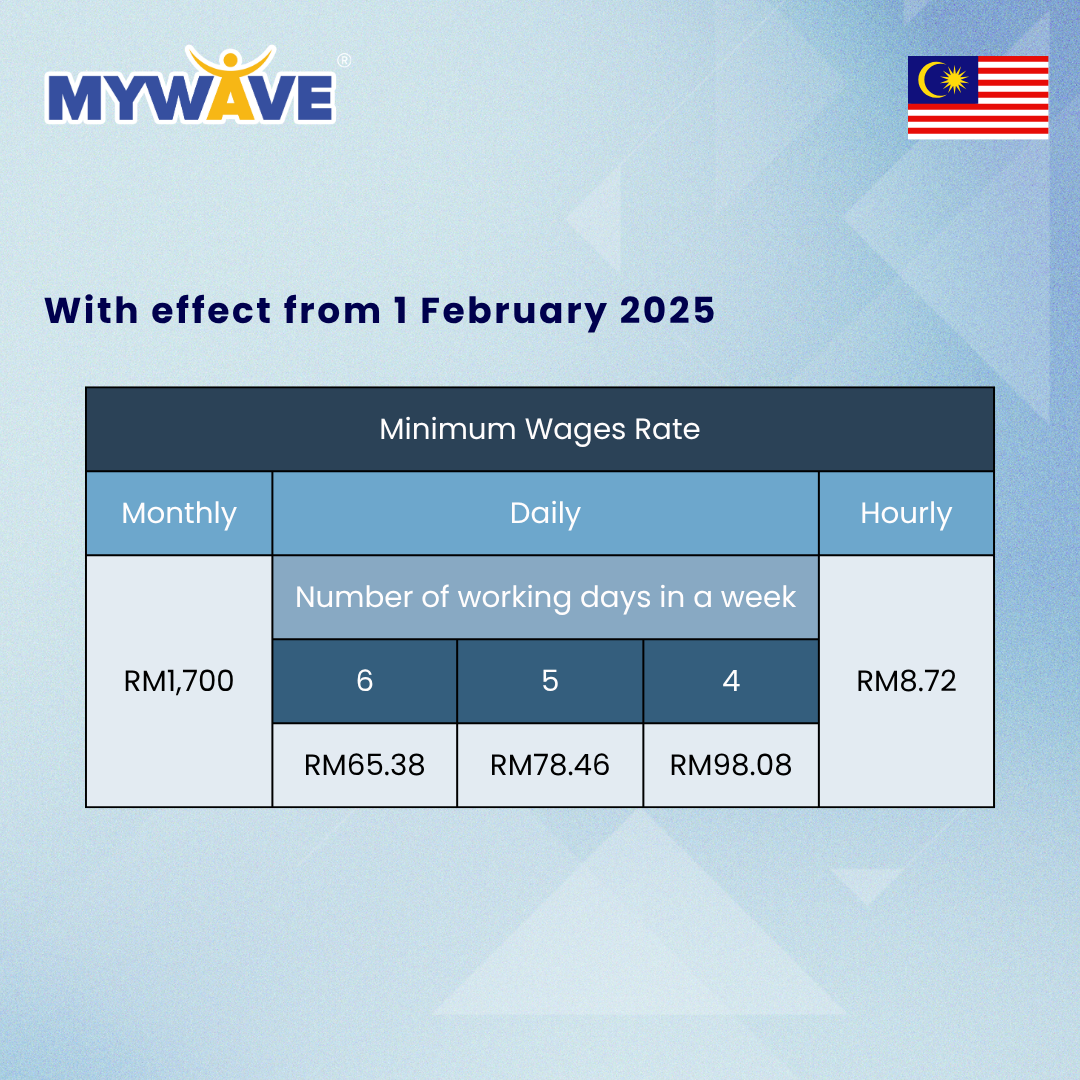 MYWAVE®

With effect from 1 February 2025

| Minimum Wages Rate | | | | |
|---|---|---|---|---|
| Monthly | Daily | | | Hourly |
| RM1,700 | Number of working days in a week | | | RM8.72 |
| | 6 | 5 | 4 | |
| | RM65.38 | RM78.46 | RM98.08 | |